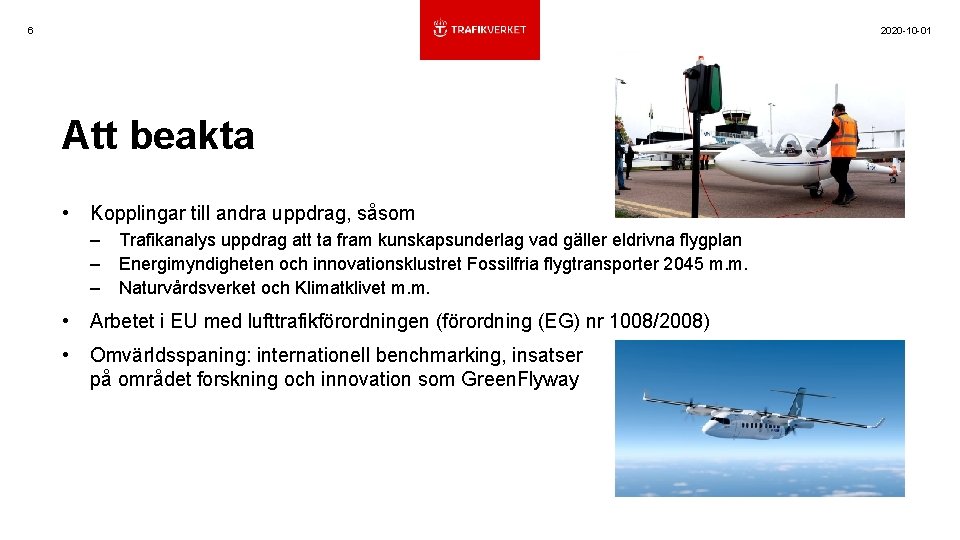 6

TRAFIKVERKET

2020-10-01

Att beakta

• Kopplingar till andra uppdrag, såsom
– Trafikanalys uppdrag att ta fram kunskapsunderlag vad gäller eldrivna flygplan
– Energimyndigheten och innovationsklustret Fossilfria flygtransporter 2045 m.m.
– Naturvårdsverket och Klimatklivet m.m.

• Arbetet i EU med lufttrafikförordningen (förordning (EG) nr 1008/2008)

• Omvärldsspaning: internationell benchmarking, insatser på området forskning och innovation som GreenFlyway